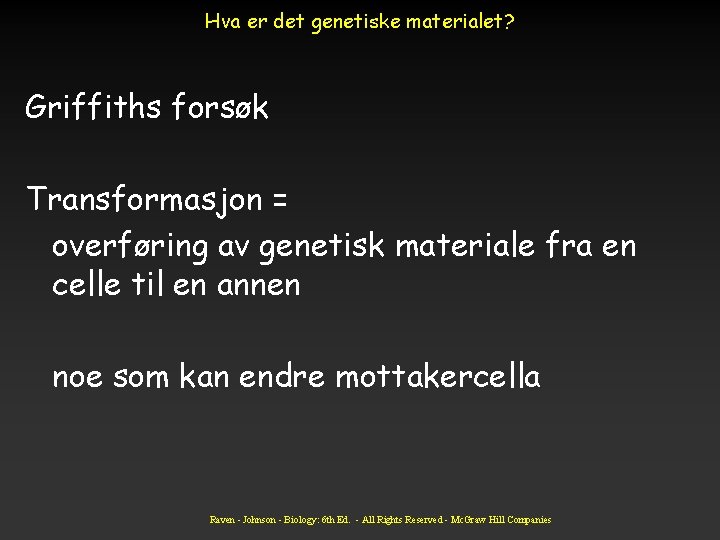 Hva er det genetiske materialet?

Griffiths forsøk

Transformasjon =

overføring av genetisk materiale fra en celle til en annen

noe som kan endre mottakercella

Raven - Johnson - Biology: 6th Ed. - All Rights Reserved - McGraw Hill Companies